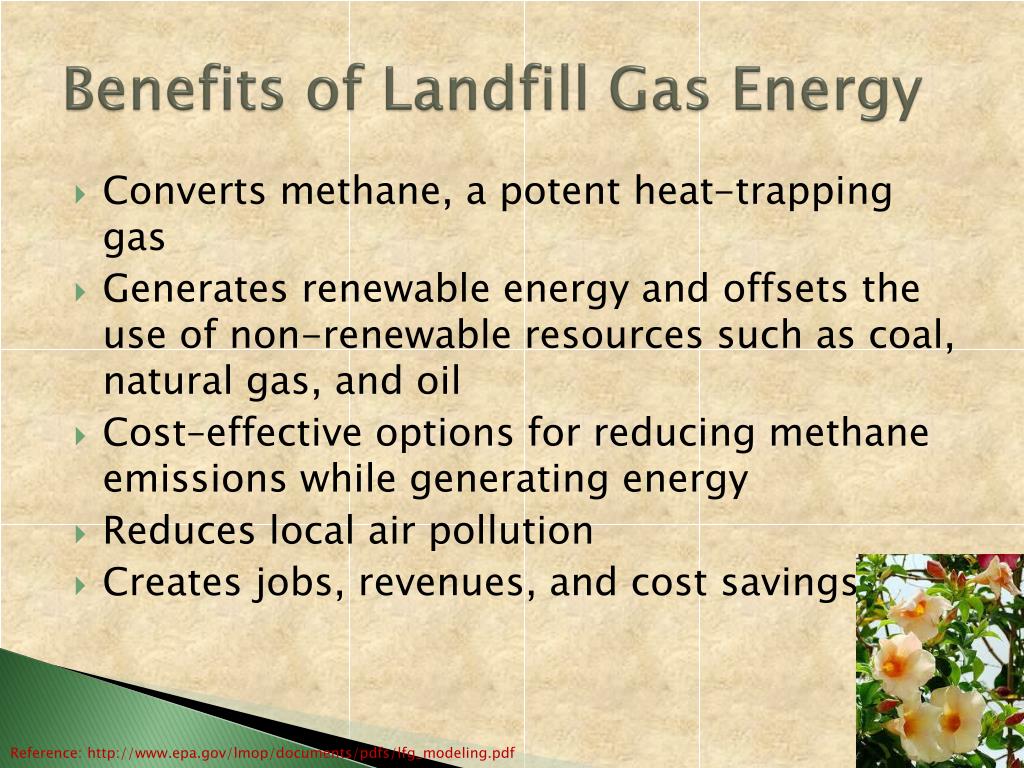 Benefits of Landfill Gas Energy

Converts methane, a potent heat-trapping gas

Generates renewable energy and offsets the use of non-renewable resources such as coal, natural gas, and oil

Cost-effective options for reducing methane emissions while generating energy

Reduces local air pollution

Creates jobs, revenues, and cost savings

Reference: http://www.epa.gov/lmop/documents/pdfs/lfg_modeling.pdf